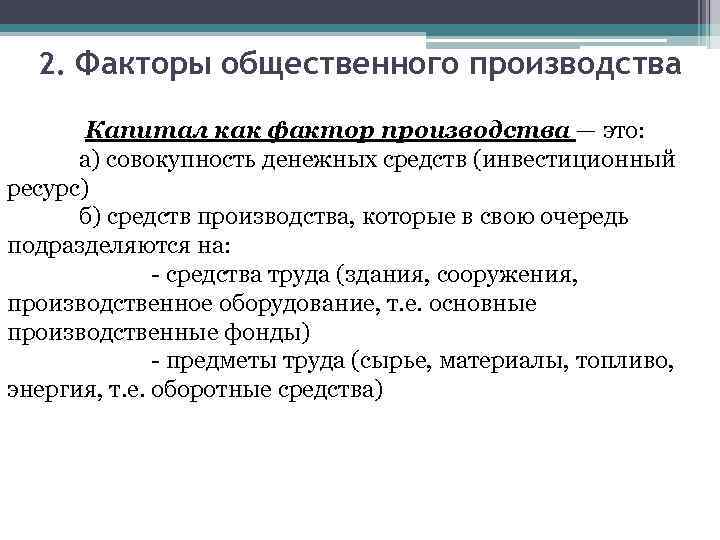 2. Факторы общественного производства

Капитал как фактор производства — это:

а) совокупность денежных средств (инвестиционный ресурс)

б) средств производства, которые в свою очередь подразделяются на:

- средства труда (здания, сооружения, производственное оборудование, т.е. основные производственные фонды)

- предметы труда (сырье, материалы, топливо, энергия, т.е. оборотные средства)